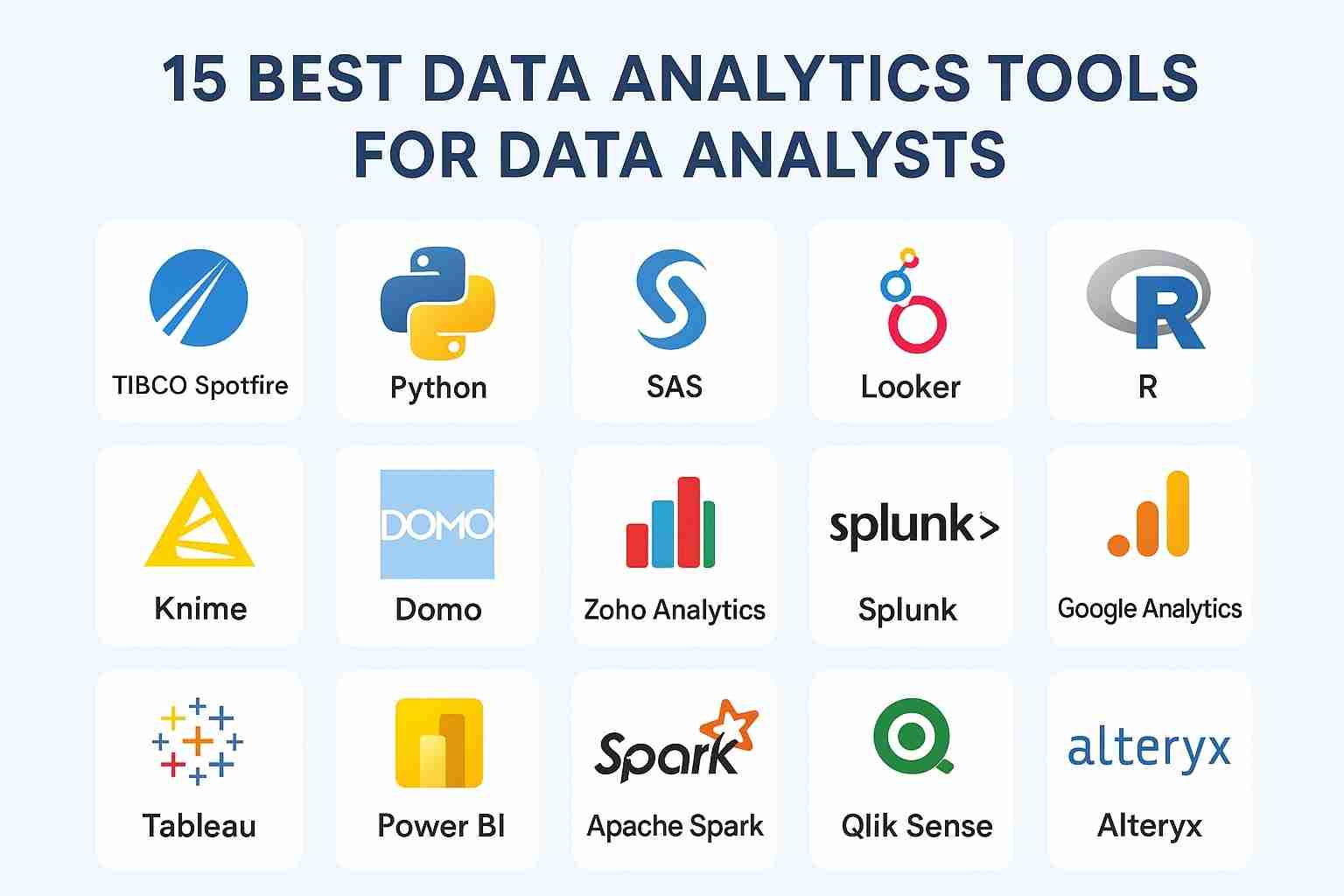 15 BEST DATA ANALYTICS TOOLS FOR DATA ANALYSTS

TIBCO Spotfire

Python

SAS

Looker

R

R

Knime

DOMO

Domo

Zoho Analytics

splunk>

Splunk

Google Analytics

Tableau

Power BI

Spark

Apache Spark

Qlik Sense

alteryx

Alteryx